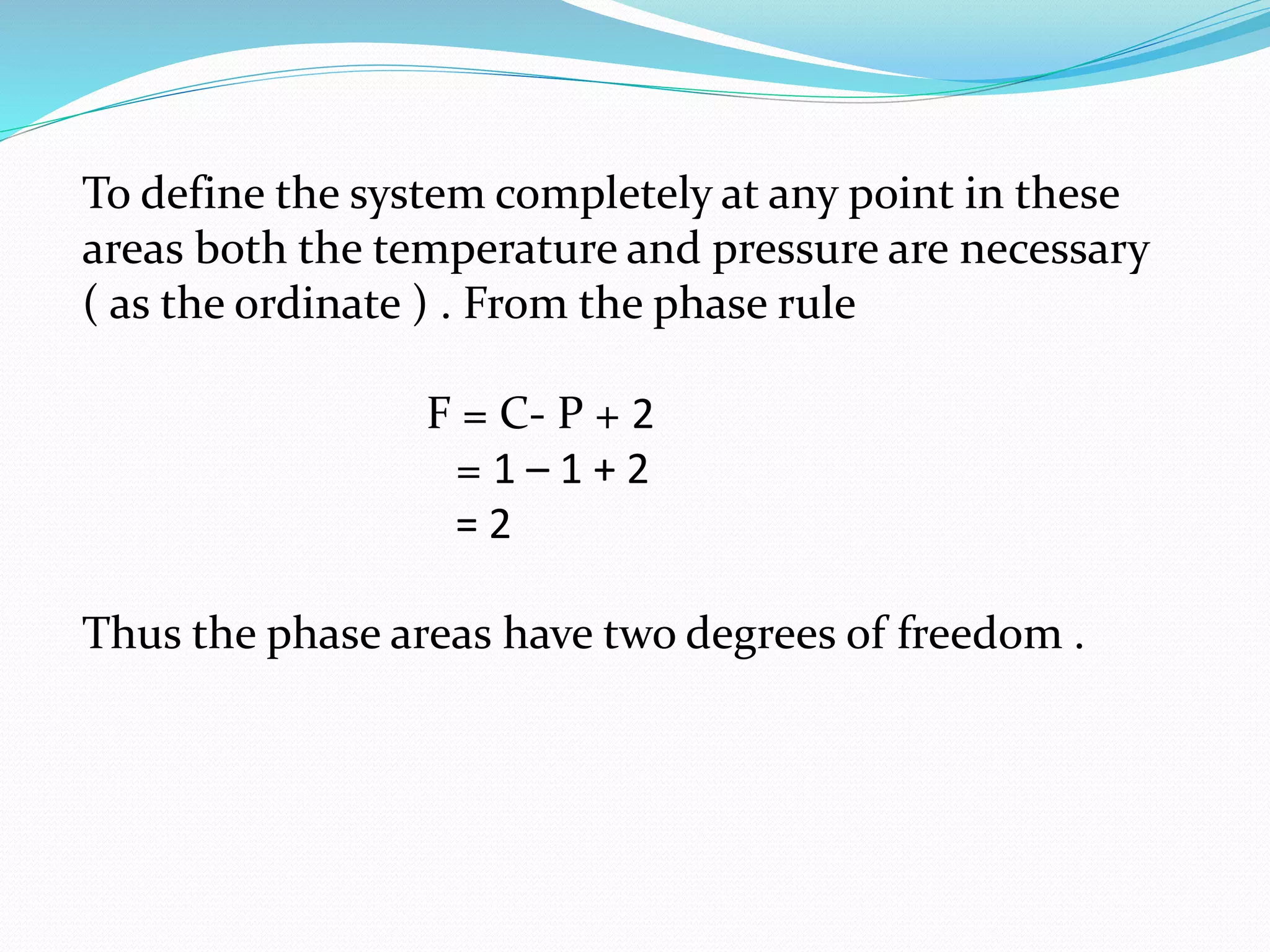 To define the system completely at any point in these areas both the temperature and pressure are necessary ( as the ordinate ) . From the phase rule

$F = C - P + 2$
$= 1 - 1 + 2$
$= 2$

Thus the phase areas have two degrees of freedom .